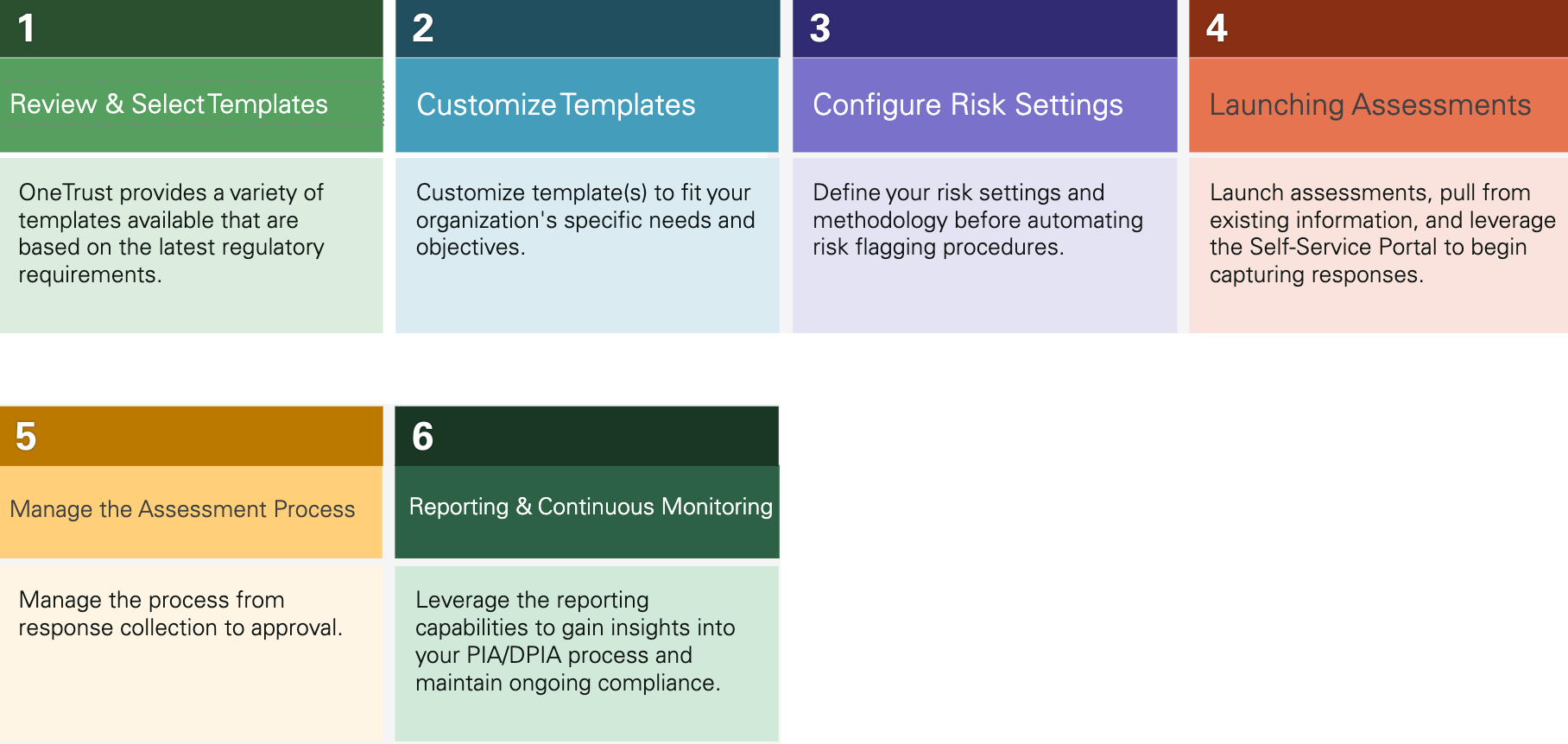 1

Review & Select Templates

OneTrust provides a variety of templates available that are based on the latest regulatory requirements.

2

Customize Templates

Customize template(s) to fit your organization's specific needs and objectives.

3

Configure Risk Settings

Define your risk settings and methodology before automating risk flagging procedures.

4

Launching Assessments

Launch assessments, pull from existing information, and leverage the Self-Service Portal to begin capturing responses.

5

Manage the Assessment Process

Manage the process from response collection to approval.

6

Reporting & Continuous Monitoring

Leverage the reporting capabilities to gain insights into your PIA/DPIA process and maintain ongoing compliance.